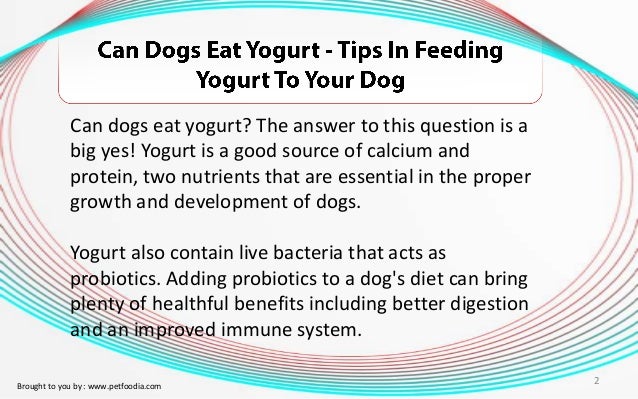 Can Dogs Eat Yogurt - Tips In Feeding Yogurt To Your Dog

Can dogs eat yogurt? The answer to this question is a big yes! Yogurt is a good source of calcium and protein, two nutrients that are essential in the proper growth and development of dogs.

Yogurt also contain live bacteria that acts as probiotics. Adding probiotics to a dog's diet can bring plenty of healthful benefits including better digestion and an improved immune system.

Brought to you by: www.petfoodia.com

2